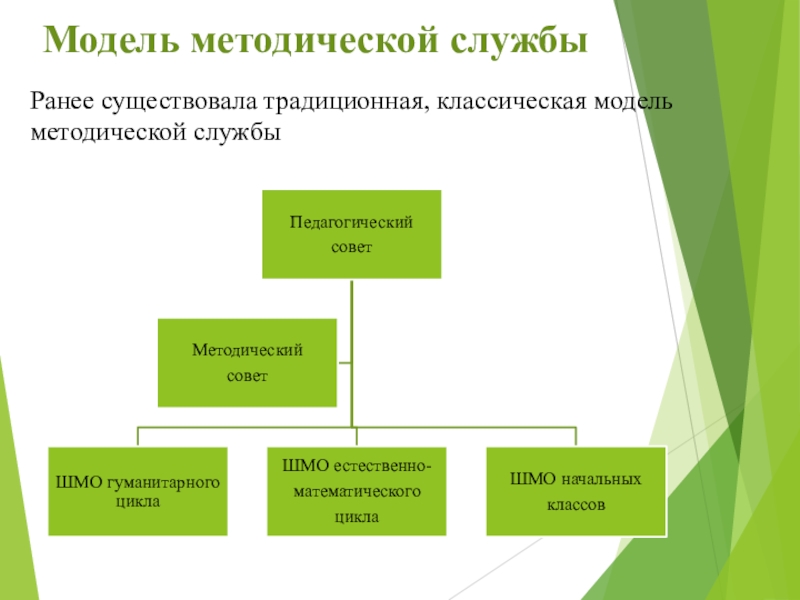 Модель методической службы

Ранее существовала традиционная, классическая модель методической службы

Педагогический совет

Методический совет

ШМО гуманитарного цикла

ШМО естественно-математического цикла

ШМО начальных классов